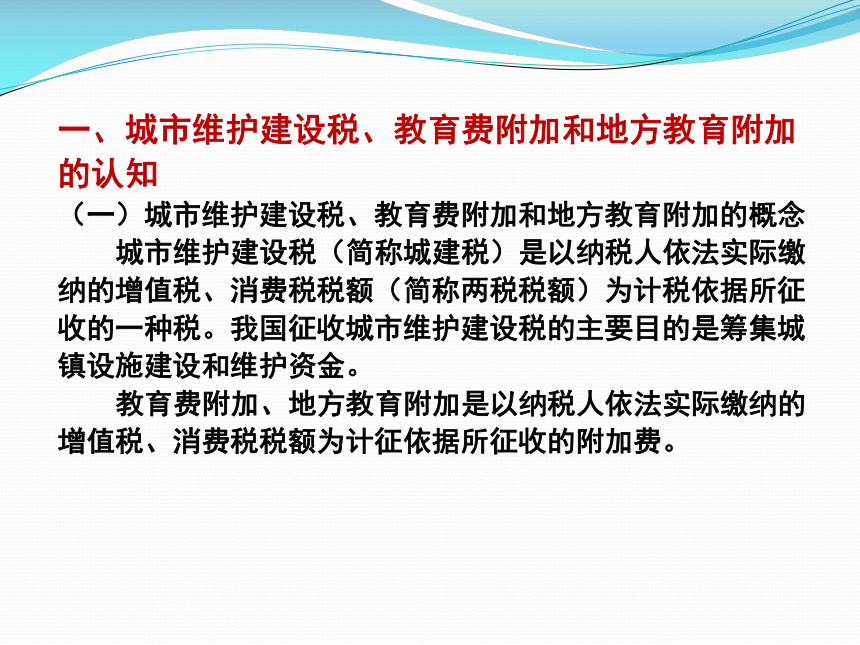 一、城市维护建设税、教育费附加和地方教育附加的认知

（一）城市维护建设税、教育费附加和地方教育附加的概念

城市维护建设税（简称城建税）是以纳税人依法实际缴纳的增值税、消费税税额（简称两税税额）为计税依据所征收的一种税。我国征收城市维护建设税的主要目的是筹集城镇设施建设和维护资金。

教育费附加、地方教育附加是以纳税人依法实际缴纳的增值税、消费税税额为计征依据所征收的附加费。